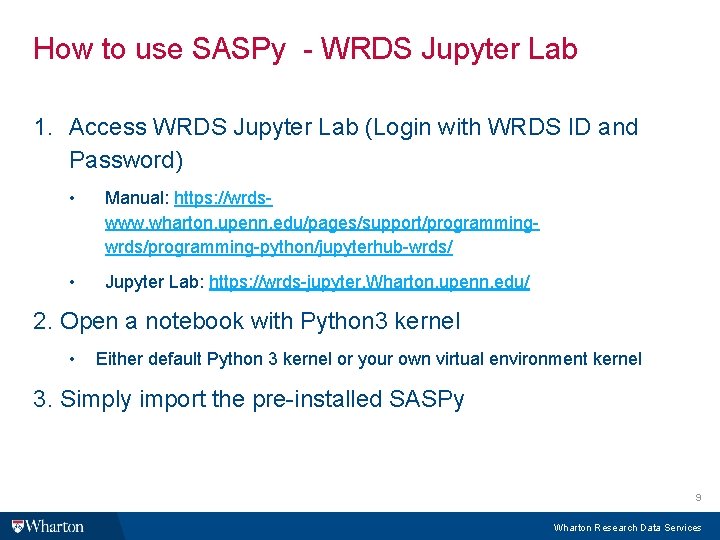 How to use SASPy - WRDS Jupyter Lab

1. Access WRDS Jupyter Lab (Login with WRDS ID and Password)

• Manual: https://wrds-www.wharton.upenn.edu/pages/support/programming-wrds/programming-python/jupyterhub-wrds/

• Jupyter Lab: https://wrds-jupyter.Wharton.upenn.edu/

2. Open a notebook with Python3 kernel

• Either default Python 3 kernel or your own virtual environment kernel

3. Simply import the pre-installed SASPy

9

Wharton

Wharton Research Data Services